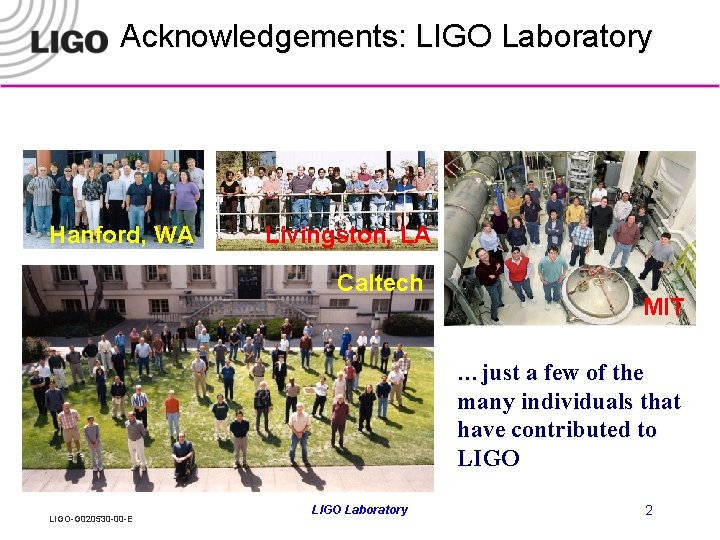 LIGO Acknowledgements: LIGO Laboratory

Hanford, WA

Livingston, LA

Caltech

MIT

…just a few of the many individuals that have contributed to LIGO

LIGO-G020530-00-E

LIGO Laboratory

2